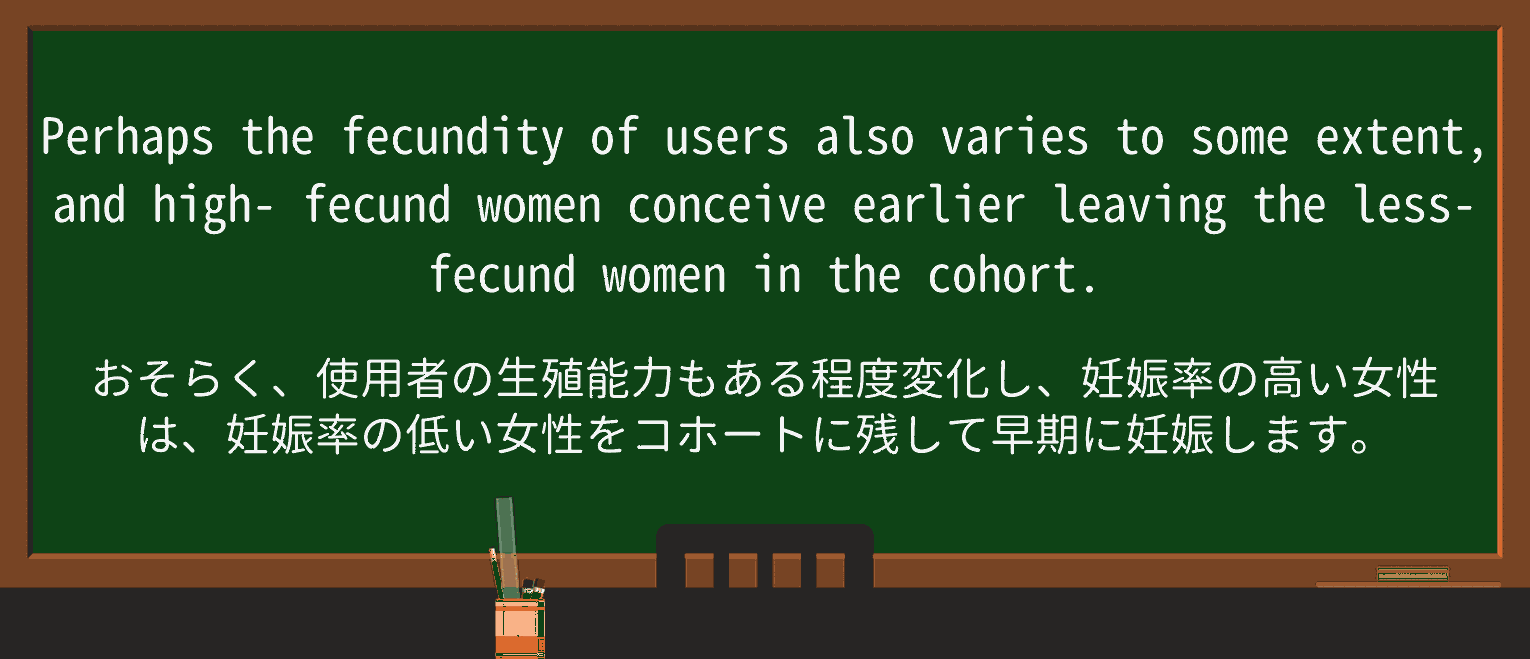 Perhaps the fecundity of users also varies to some extent, and high- fecund women conceive earlier leaving the less-fecund women in the cohort.

おそらく、使用者の生殖能力もある程度変化し、妊娠率の高い女性は、妊娠率の低い女性をコホートに残して早期に妊娠します。